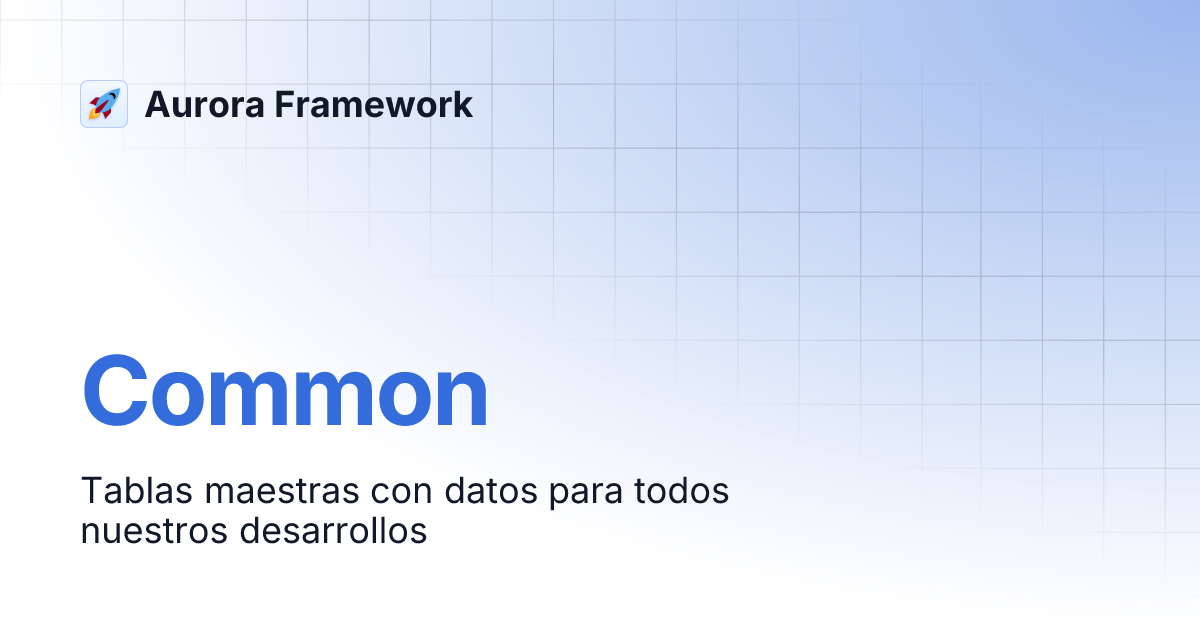 Aurora Framework

Common

Tablas maestras con datos para todos nuestros desarrollos